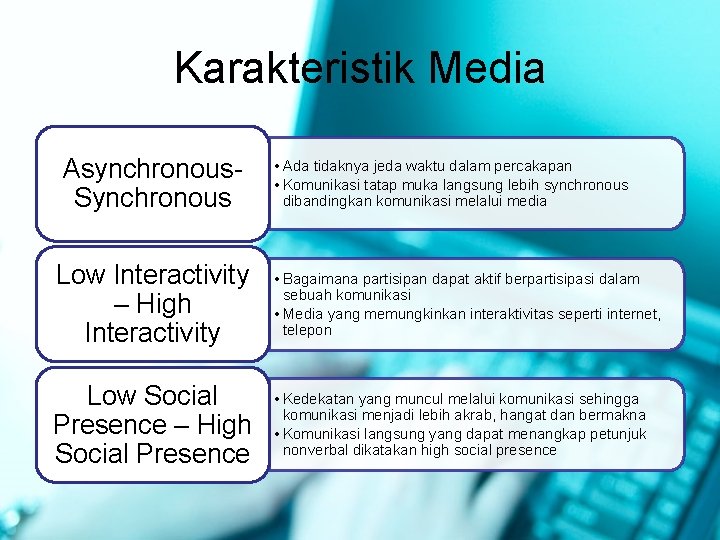 Karakteristik Media

Asynchronous-Synchronous

• Ada tidaknya jeda waktu dalam percakapan
• Komunikasi tatap muka langsung lebih synchronous dibandingkan komunikasi melalui media

Low Interactivity – High Interactivity

• Bagaimana partisipan dapat aktif berpartisipasi dalam sebuah komunikasi
• Media yang memungkinkan interaktivitas seperti internet, telepon

Low Social Presence – High Social Presence

• Kedekatan yang muncul melalui komunikasi sehingga komunikasi menjadi lebih akrab, hangat dan bermakna
• Komunikasi langsung yang dapat menangkap petunjuk nonverbal dikatakan high social presence